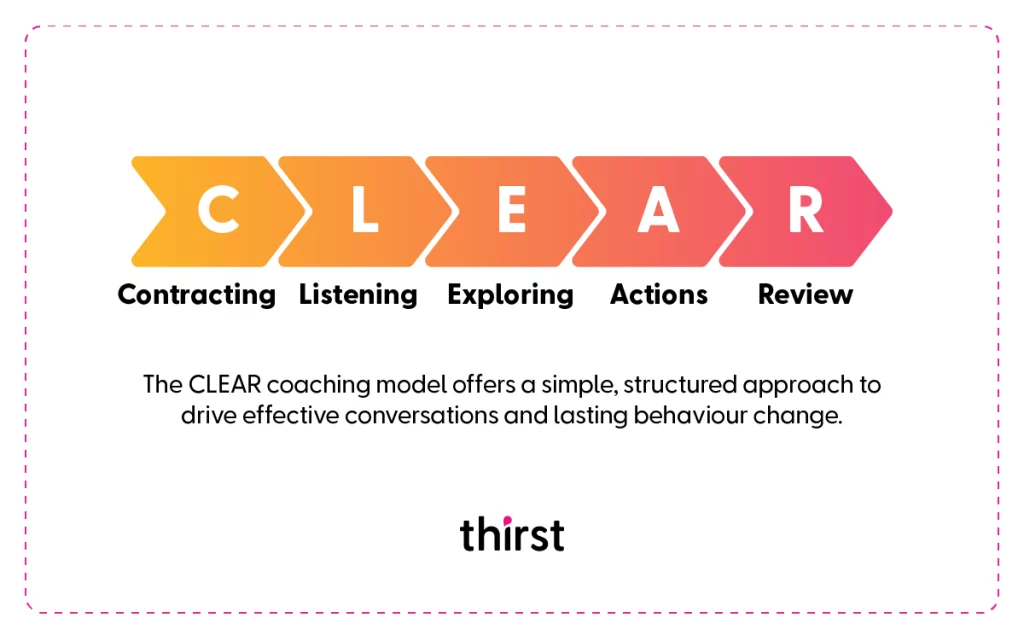 C L E A R

Contracting Listening Exploring Actions Review

The CLEAR coaching model offers a simple, structured approach to drive effective conversations and lasting behaviour change.

thirst